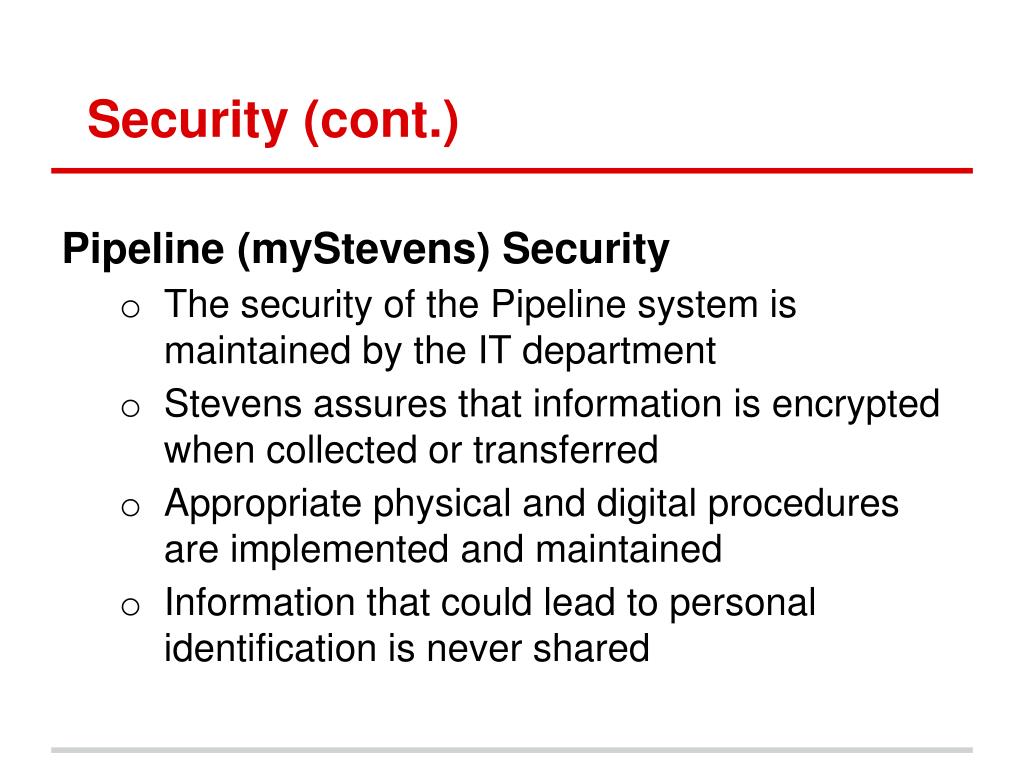 Security (cont.)

Pipeline (myStevens) Security

o The security of the Pipeline system is maintained by the IT department
o Stevens assures that information is encrypted when collected or transferred
o Appropriate physical and digital procedures are implemented and maintained
o Information that could lead to personal identification is never shared